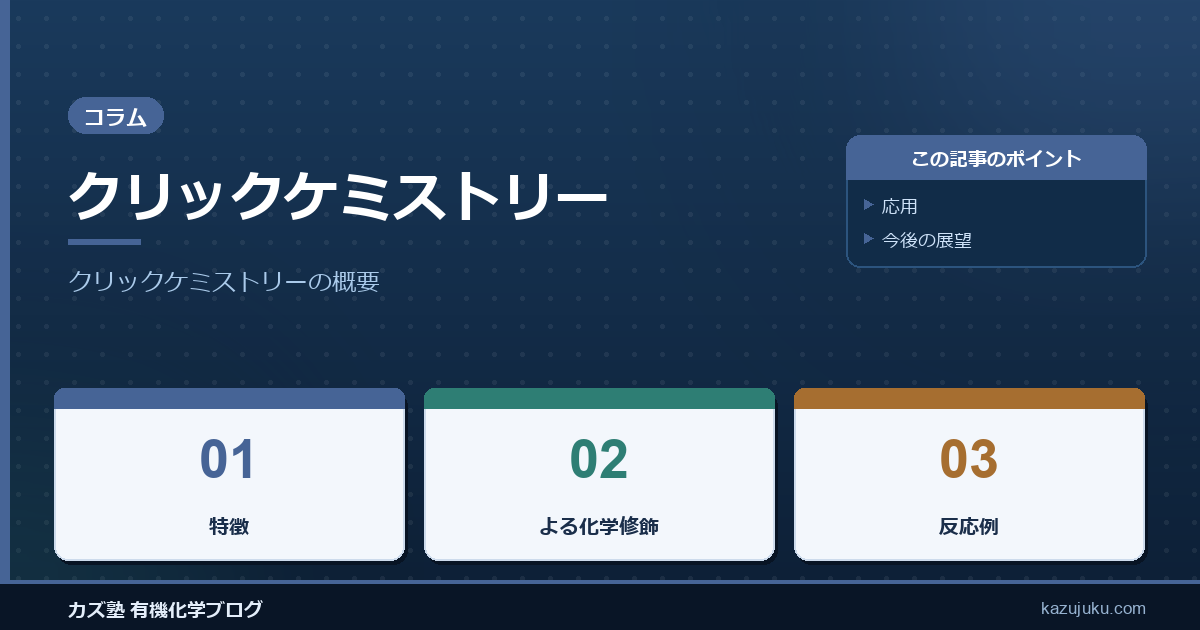 コラム

クリックケミストリー

クリックケミストリーの概要

この記事のポイント

▶ 応用
▶ 今後の展望

01
特徴

02
よる化学修飾

03
反応例

カズ塾 有機化学ブログ

kazujuku.com